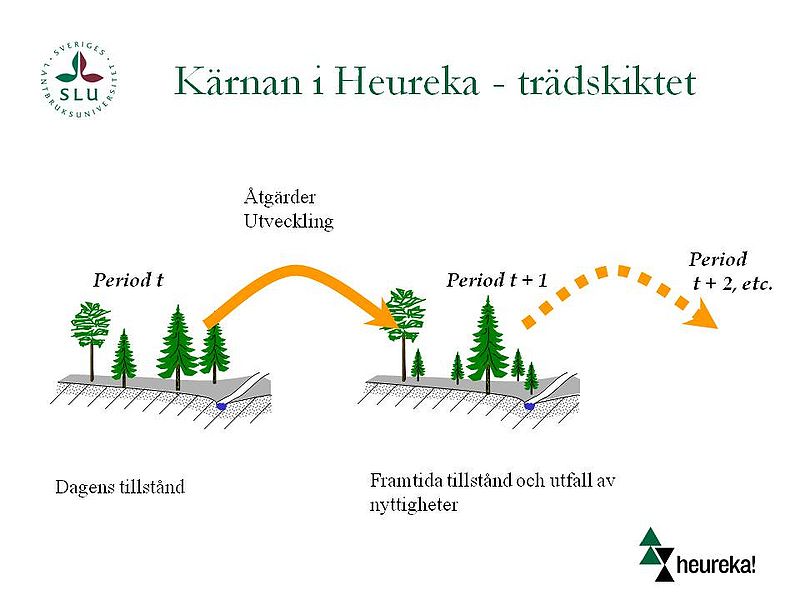 SVERIGES LANTBRUKSUNIVERSITET
SLU

Kärnan i Heureka - trädskiktet

Åtgärder
Utveckling

Period t

Period t + 1

Period t + 2, etc.

Dagens tillstånd

Framtida tillstånd och utfall av nyttigheter

heureka!